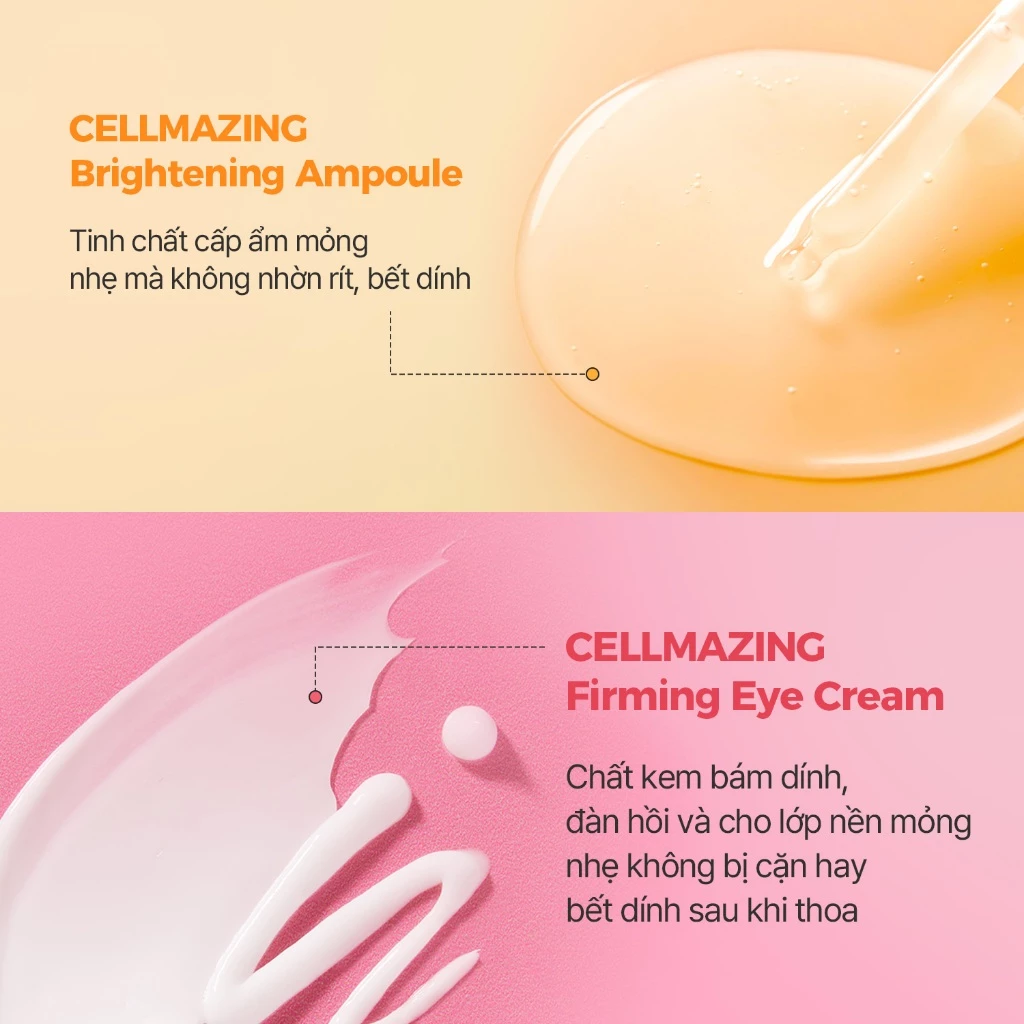 CELLMAZING
Brightening Ampoule

Tinh chất cấp ẩm mỏng nhẹ mà không nhờn rít, bết dính

CELLMAZING
Firming Eye Cream

Chất kem bám dính, đàn hồi và cho lớp nền mỏng nhẹ không bị cặn hay bết dính sau khi thoa